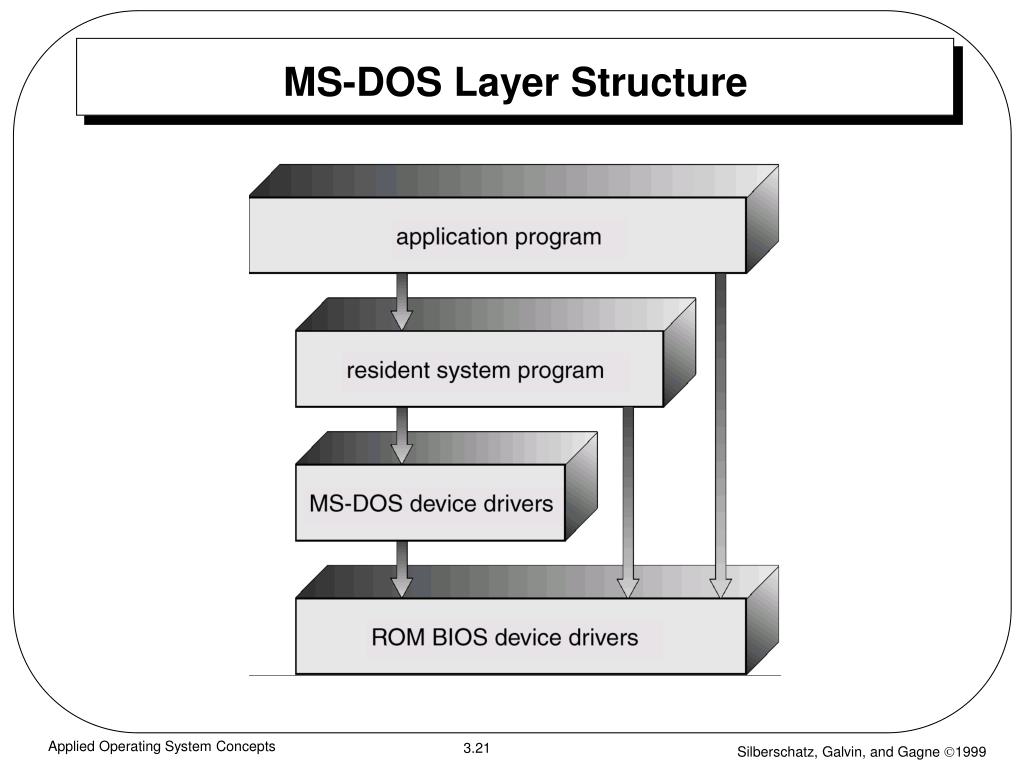 MS-DOS Layer Structure

application program

resident system program

MS-DOS device drivers

ROM BIOS device drivers

Applied Operating System Concepts

3.21

Silberschatz, Galvin, and Gagne ©1999